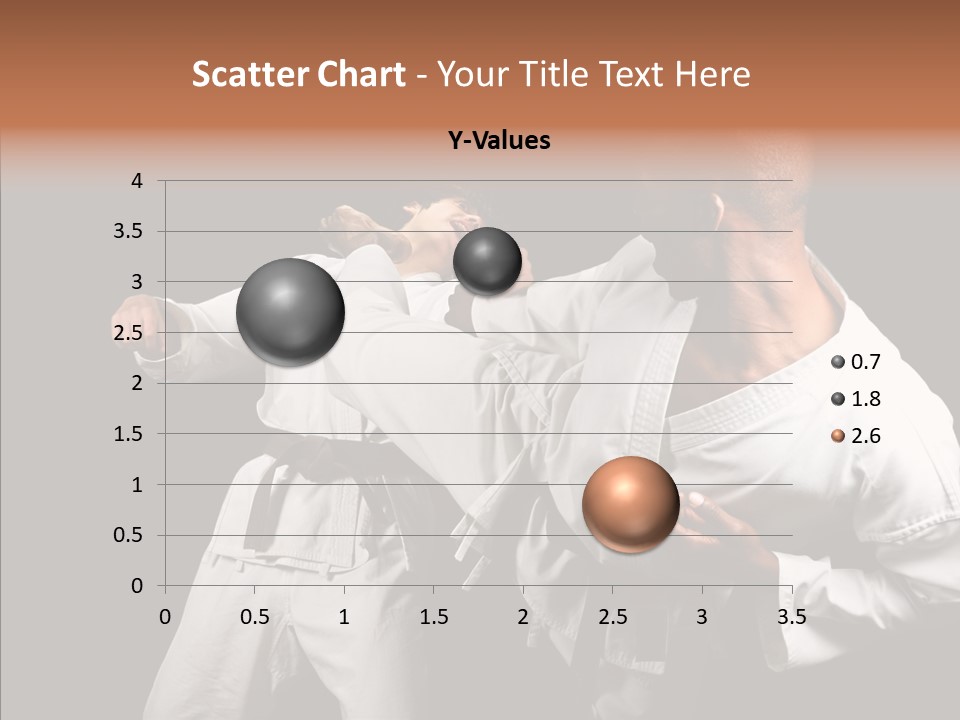 Scatter Chart - Your Title Text Here

Y-Values

4
3.5
3
2.5
2
1.5
1
0.5
0

0 0.5 1 1.5 2 2.5 3 3.5

0.7
1.8
2.6